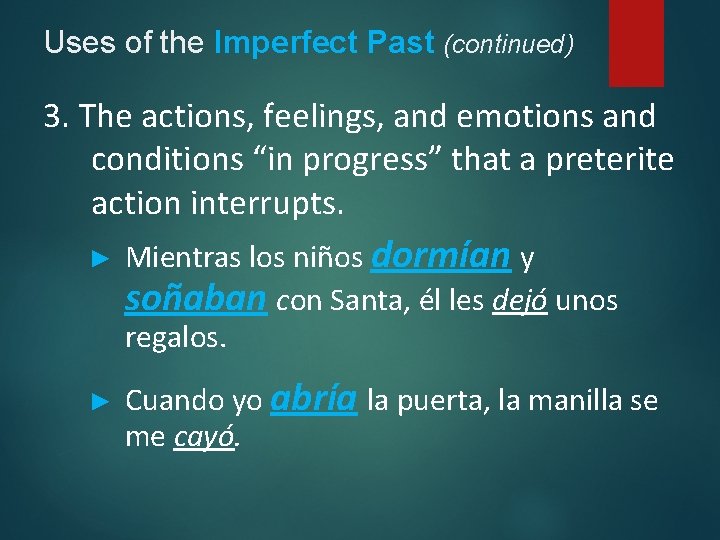 Uses of the Imperfect Past (continued)

3. The actions, feelings, and emotions and conditions “in progress” that a preterite action interrupts.

► Mientras los niños dormían y soñaban con Santa, él les dejó unos regalos.

► Cuando yo abría la puerta, la manilla se me cayó.